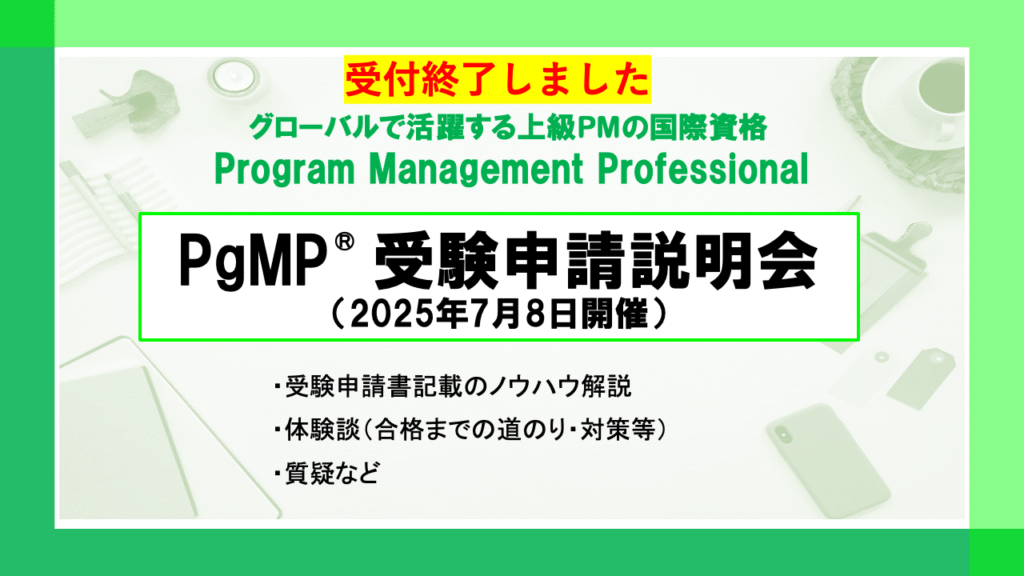 受付終了しました

グローバルで活躍する上級PMの国際資格

Program Management Professional

PgMP® 受験申請説明会
（2025年7月8日開催）

・受験申請書記載のノウハウ解説

・体験談（合格までの道のり・対策等）

・質疑など